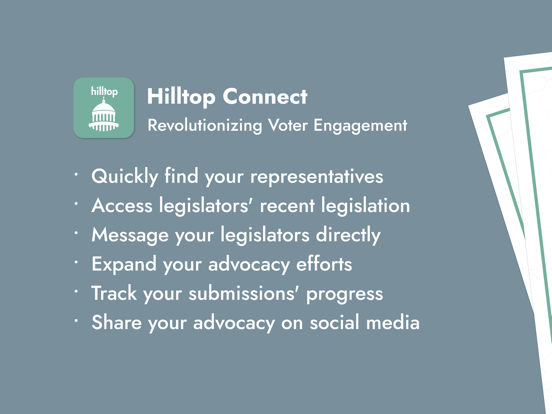 hilltop

Hilltop Connect
Revolutionizing Voter Engagement

· Quickly find your representatives
· Access legislators' recent legislation
· Message your legislators directly
· Expand your advocacy efforts
· Track your submissions' progress
· Share your advocacy on social media